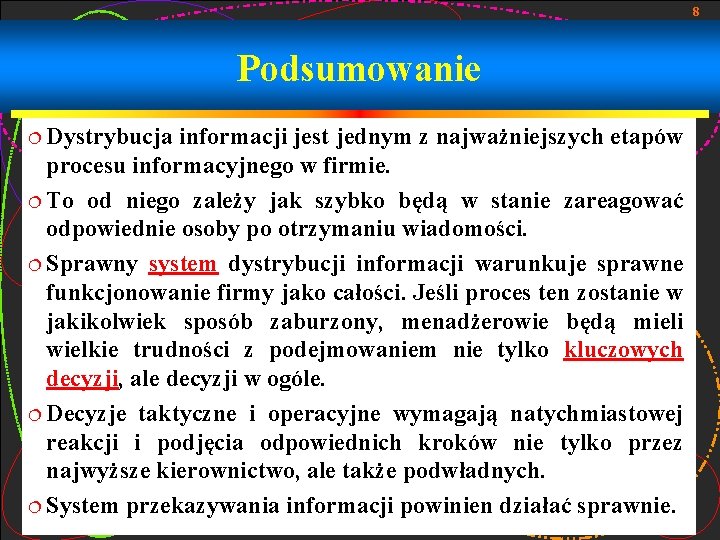 8

Podsumowanie

Dystrybucja informacji jest jednym z najważniejszych etapów procesu informacyjnego w firmie.

To od niego zależy jak szybko będą w stanie zareagować odpowiednie osoby po otrzymaniu wiadomości.

Sprawny system dystrybucji informacji warunkuje sprawne funkcjonowanie firmy jako całości. Jeśli proces ten zostanie w jakikolwiek sposób zaburzony, menadżerowie będą mieli wielkie trudności z podejmowaniem nie tylko kluczowych decyzji, ale decyzji w ogóle.

Decyzje taktyczne i operacyjne wymagają natychmiastowej reakcji i podjęcia odpowiednich kroków nie tylko przez najwyższe kierownictwo, ale także podwładnych.

System przekazywania informacji powinien działać sprawnie.